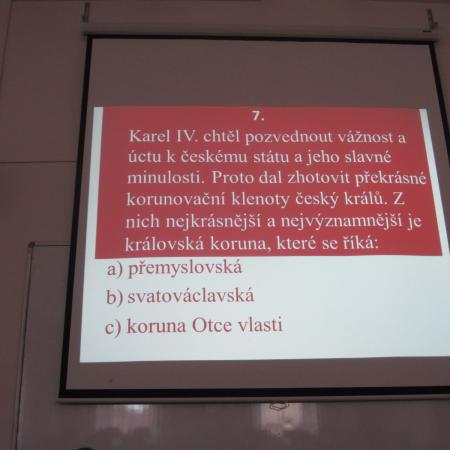 7.

Karel IV. chtěl pozvednout vážnost a úctu k českému státu a jeho slavné minulosti. Proto dal zhotovit překrásné korunovační klenoty český králů. Z nich nejkrásnější a nejvýznamnější je královská koruna, které se říká:

a) přemyslovská

b) svatováclavská

c) koruna Otce vlasti